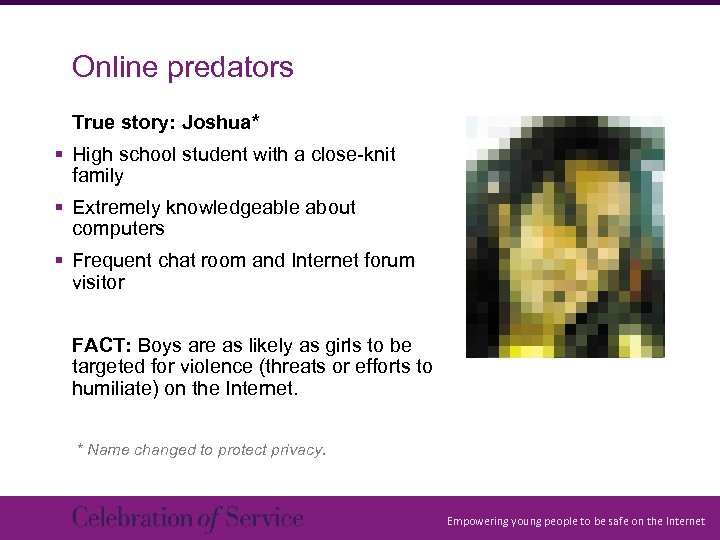 Online predators

True story: Joshua*

▪ High school student with a close-knit family

▪ Extremely knowledgeable about computers

▪ Frequent chat room and Internet forum visitor

FACT: Boys are as likely as girls to be targeted for violence (threats or efforts to humiliate) on the Internet.

* Name changed to protect privacy.

Celebration of Service

Empowering young people to be safe on the Internet